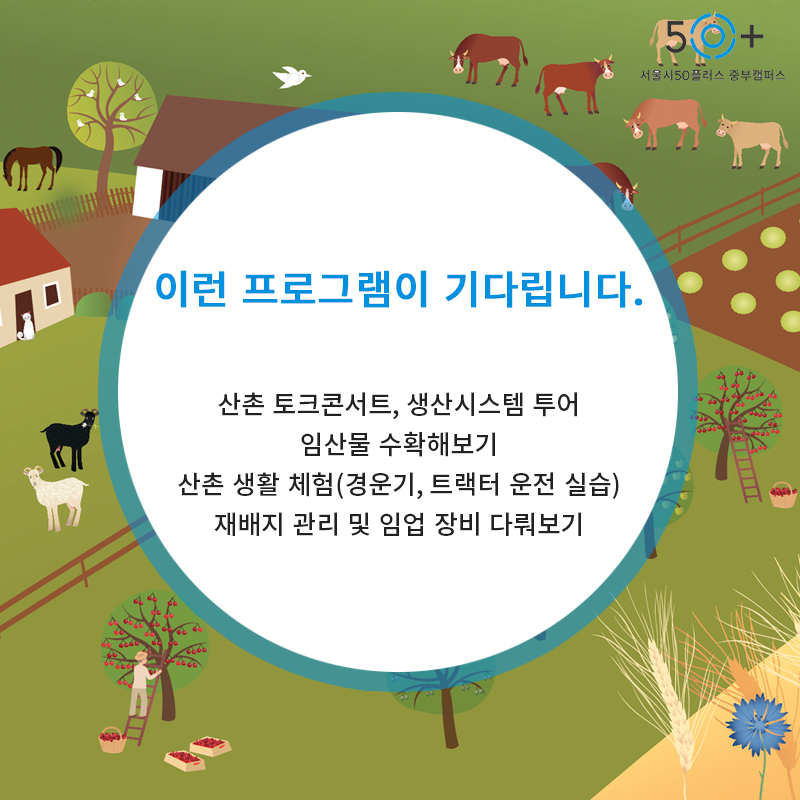 50+
서울시50플러스 중부캠퍼스

이런 프로그램이 기다립니다.

산촌 토크콘서트, 생산시스템 투어
임산물 수확해보기
산촌 생활 체험(경운기, 트랙터 운전 실습)
재배지 관리 및 임업 장비 다뤄보기